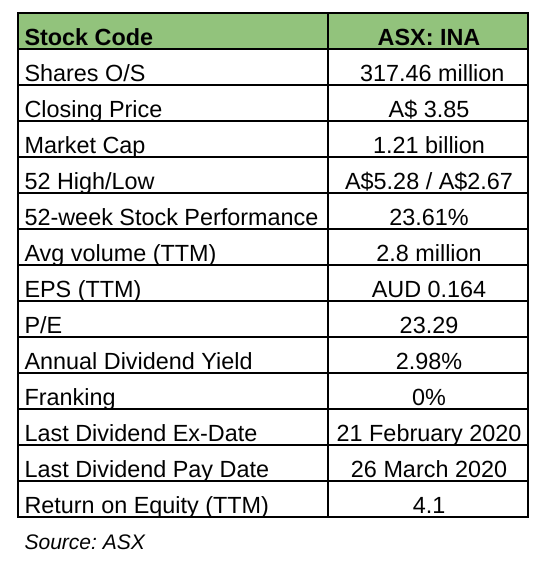 | Stock Code | ASX: INA |
|---|---|
| Shares O/S | 317.46 million |
| Closing Price | A$ 3.85 |
| Market Cap | 1.21 billion |
| 52 High/Low | A$5.28 / A$2.67 |
| 52-week Stock Performance | 23.61% |
| Avg volume (TTM) | 2.8 million |
| EPS (TTM) | AUD 0.164 |
| P/E | 23.29 |
| Annual Dividend Yield | 2.98% |
| Franking | 0% |
| Last Dividend Ex-Date | 21 February 2020 |
| Last Dividend Pay Date | 26 March 2020 |
| Return on Equity (TTM) | 4.1 |

Source: ASX